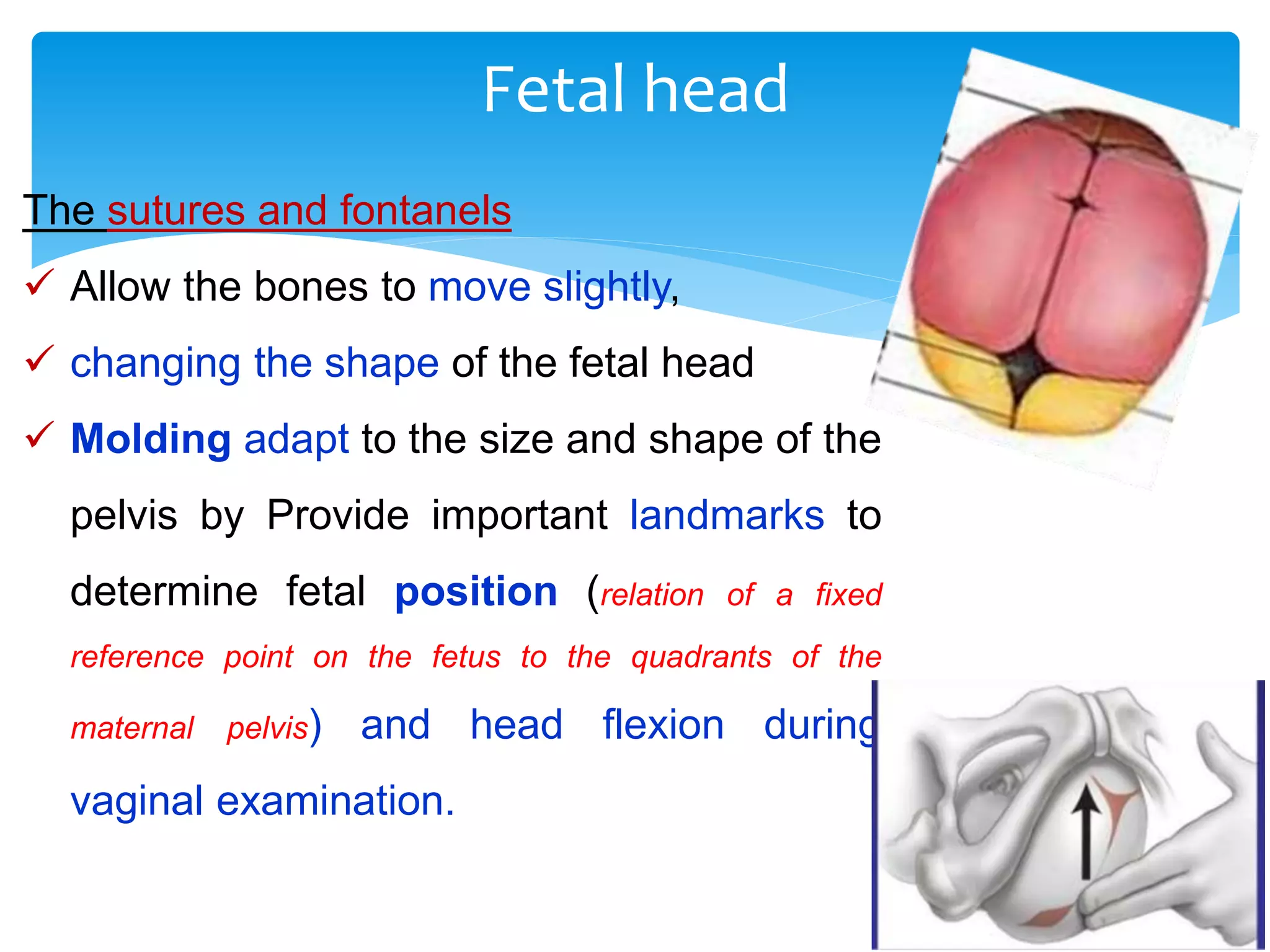 Fetal head

The sutures and fontanels

✓ Allow the bones to move slightly,

✓ changing the shape of the fetal head

✓ Molding adapt to the size and shape of the pelvis by Provide important landmarks to determine fetal position (relation of a fixed reference point on the fetus to the quadrants of the maternal pelvis) and head flexion during vaginal examination.